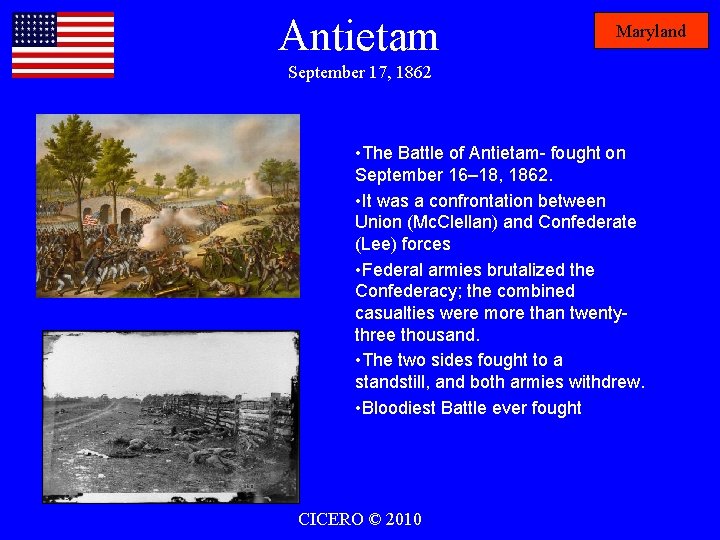 Antietam
September 17, 1862

Maryland

•The Battle of Antietam- fought on September 16–18, 1862.

•It was a confrontation between Union (McClellan) and Confederate (Lee) forces

•Federal armies brutalized the Confederacy; the combined casualties were more than twenty-three thousand.

•The two sides fought to a standstill, and both armies withdrew.

•Bloodiest Battle ever fought

CICERO © 2010